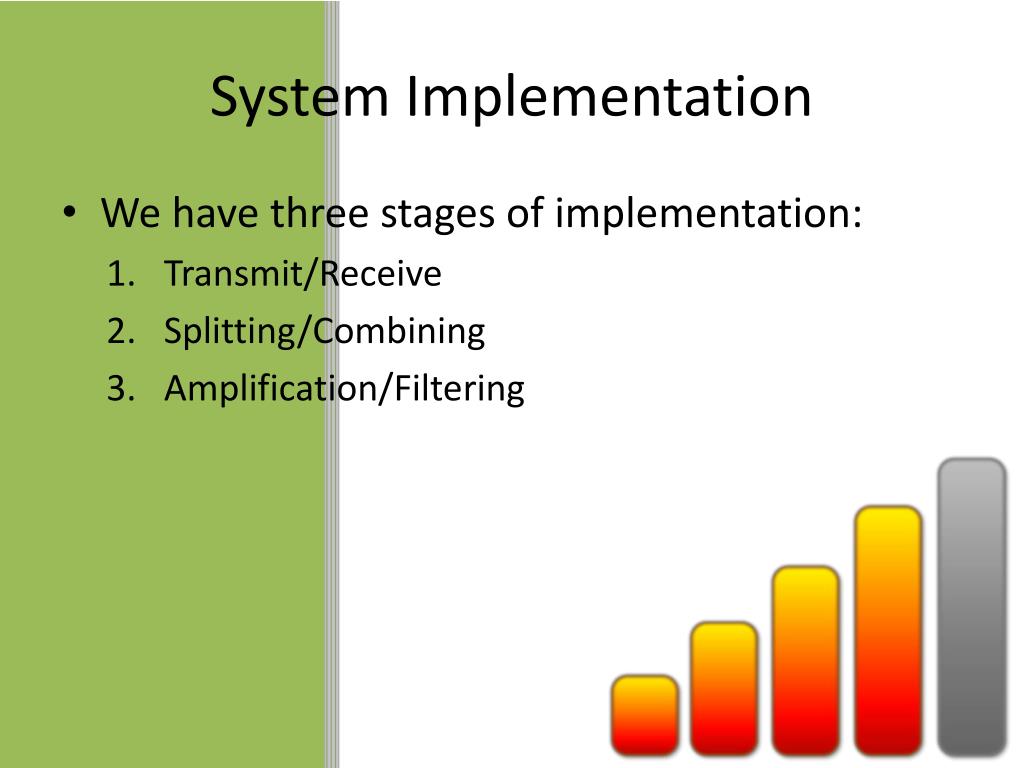 System Implementation

• We have three stages of implementation:
1. Transmit/Receive
2. Splitting/Combining
3. Amplification/Filtering